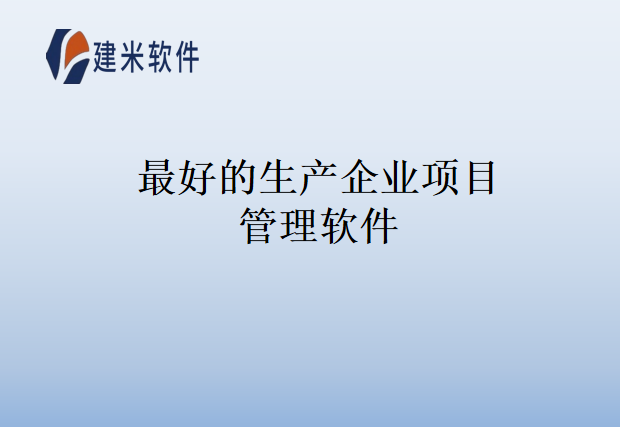 建米软件

最好的生产企业项目管理软件